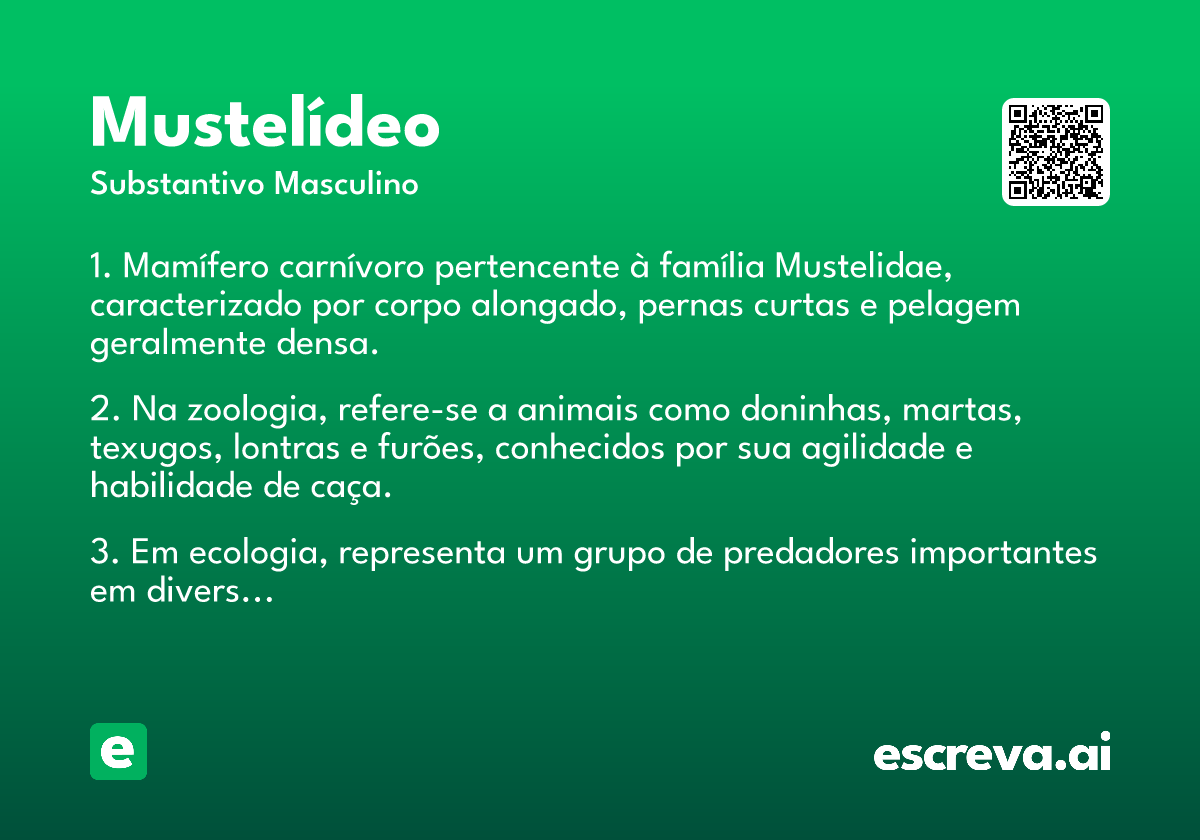 Mustelídeo
Substantivo Masculino

1. Mamífero carnívoro pertencente à família Mustelidae, caracterizado por corpo alongado, pernas curtas e pelagem geralmente densa.

2. Na zoologia, refere-se a animais como doninhas, martas, texugos, lontras e furões, conhecidos por sua agilidade e habilidade de caça.

3. Em ecologia, representa um grupo de predadores importantes em divers…

e

escreva.ai